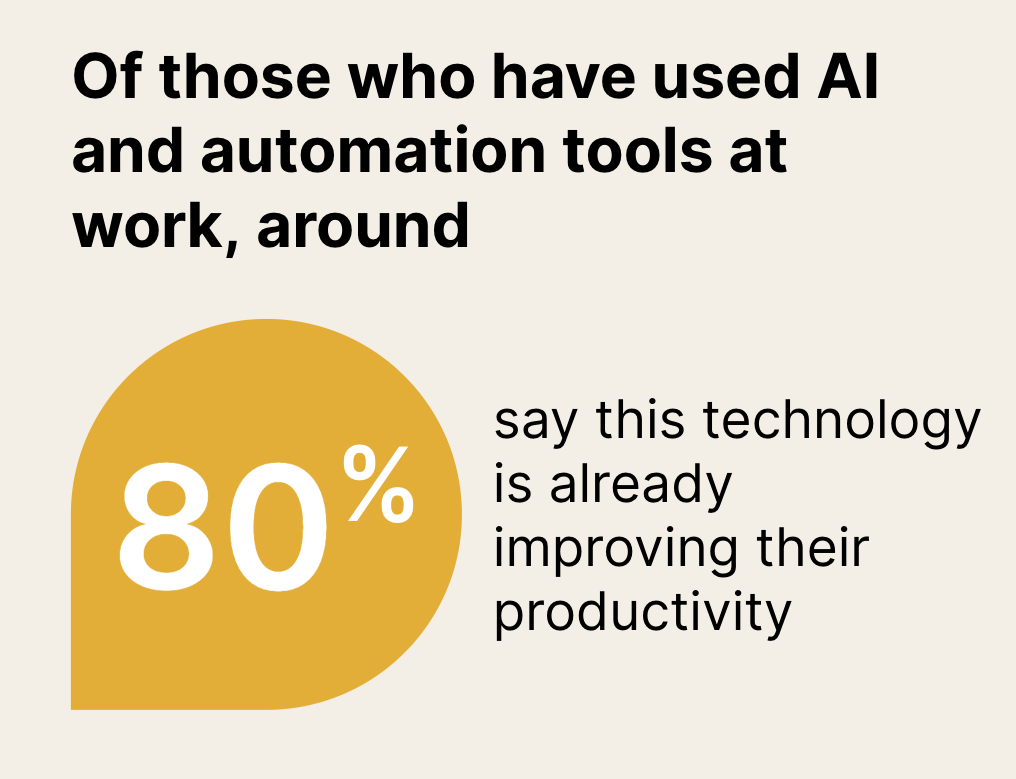 Of those who have used AI and automation tools at work, around

80%

say this technology is already improving their productivity